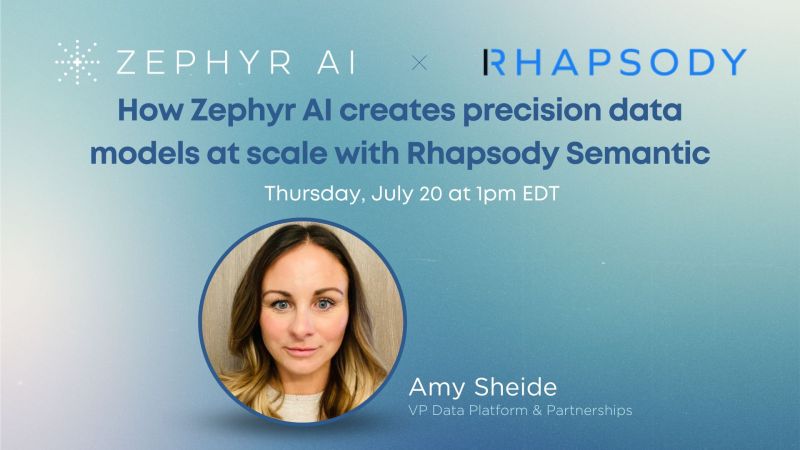 ZEPHYR AI × RHAPSODY

How Zephyr AI creates precision data models at scale with Rhapsody Semantic

Thursday, July 20 at 1pm EDT

Amy Sheide
VP Data Platform & Partnerships